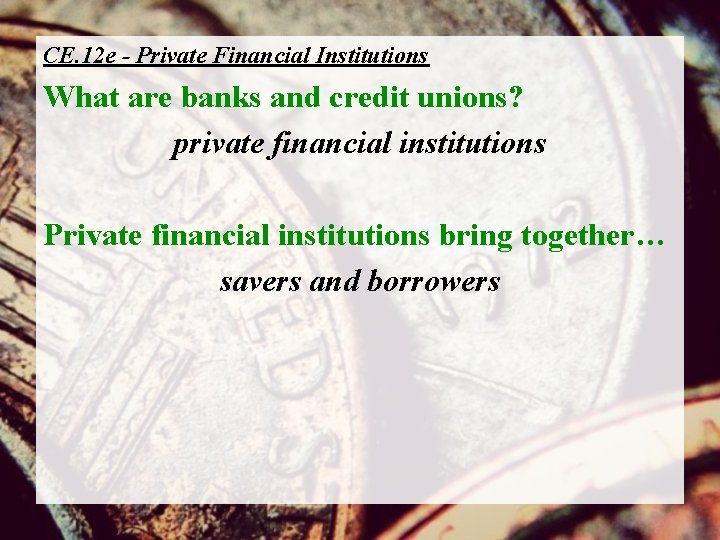 CE.12e - Private Financial Institutions

What are banks and credit unions?

private financial institutions

Private financial institutions bring together…

savers and borrowers